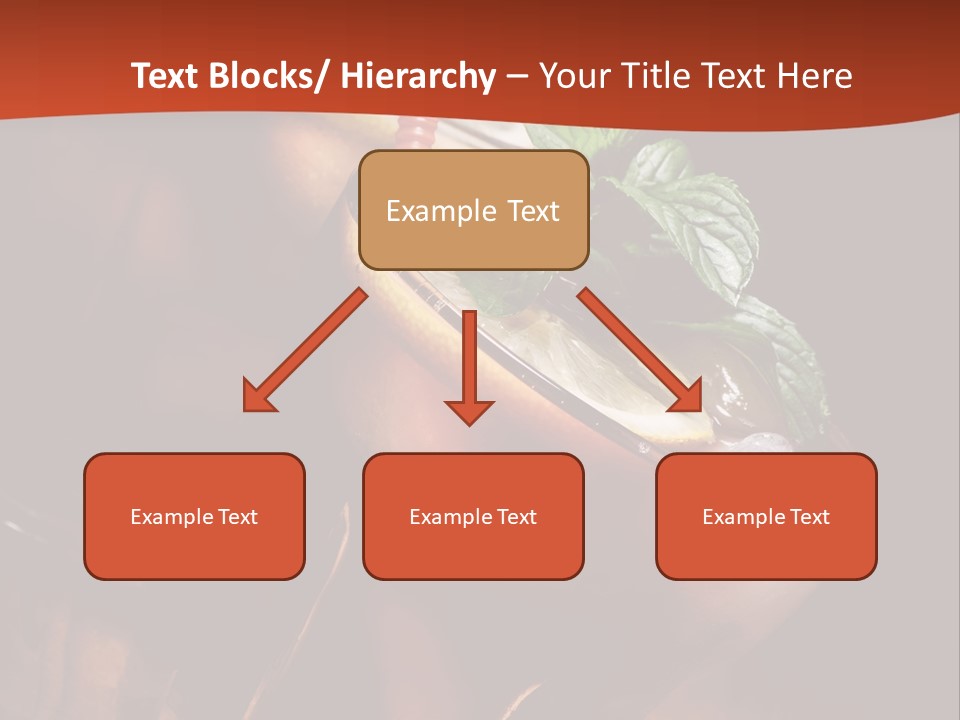 Text Blocks/ Hierarchy – Your Title Text Here

Example Text

Example Text

Example Text

Example Text